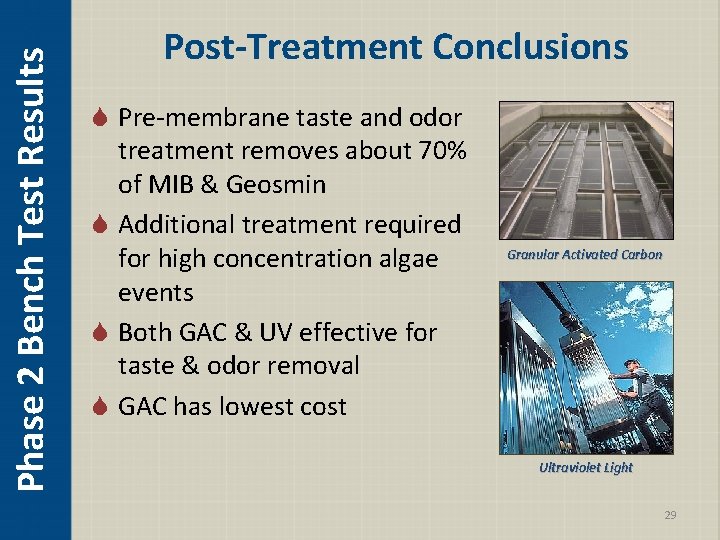 Phase 2 Bench Test Results

Post-Treatment Conclusions

Pre-membrane taste and odor treatment removes about 70% of MIB & Geosmin

Additional treatment required for high concentration algae events

Both GAC & UV effective for taste & odor removal

GAC has lowest cost

Granular Activated Carbon

Ultraviolet Light

29